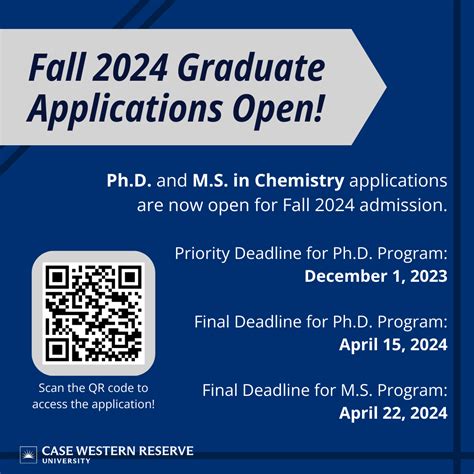 Fall 2024 Graduate Applications Open!

Ph.D. and M.S. in Chemistry applications are now open for Fall 2024 admission.

Priority Deadline for Ph.D. Program: December 1, 2023

Final Deadline for Ph.D. Program: April 15, 2024

Final Deadline for M.S. Program: April 22, 2024

Scan the QR code to access the application!

CASE WESTERN RESERVE UNIVERSITY